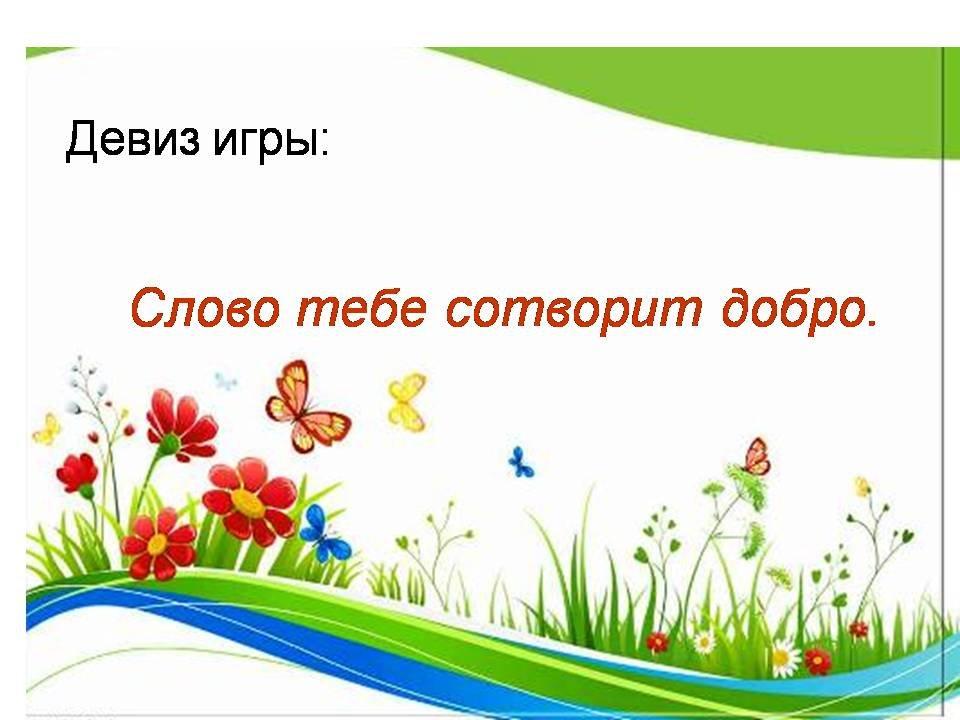 Девиз игры:

Слово тебе сотворит добро.